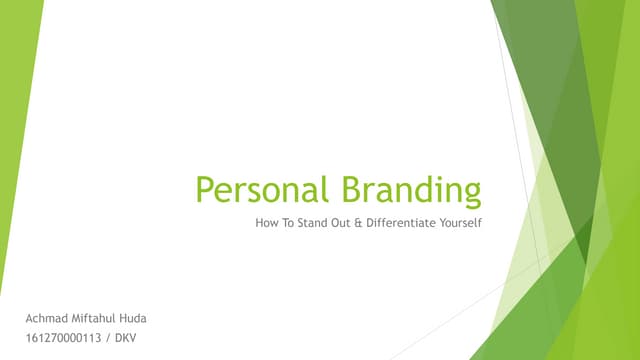 Personal Branding

How To Stand Out & Differentiate Yourself

Achmad Miftahul Huda
161270000113 / DKV